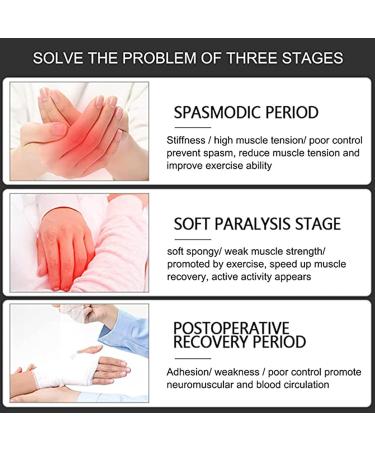 SOLVE THE PROBLEM OF THREE STAGES

SPASMODIC PERIOD

Stiffness / high muscle tension/ poor control prevent spasm, reduce muscle tension and improve exercise ability

SOFT PARALYSIS STAGE

soft spongy/ weak muscle strength/ promoted by exercise, speed up muscle recovery, active activity appears

POSTOPERATIVE RECOVERY PERIOD

Adhesion/ weakness / poor control promote neuromuscular and blood circulation